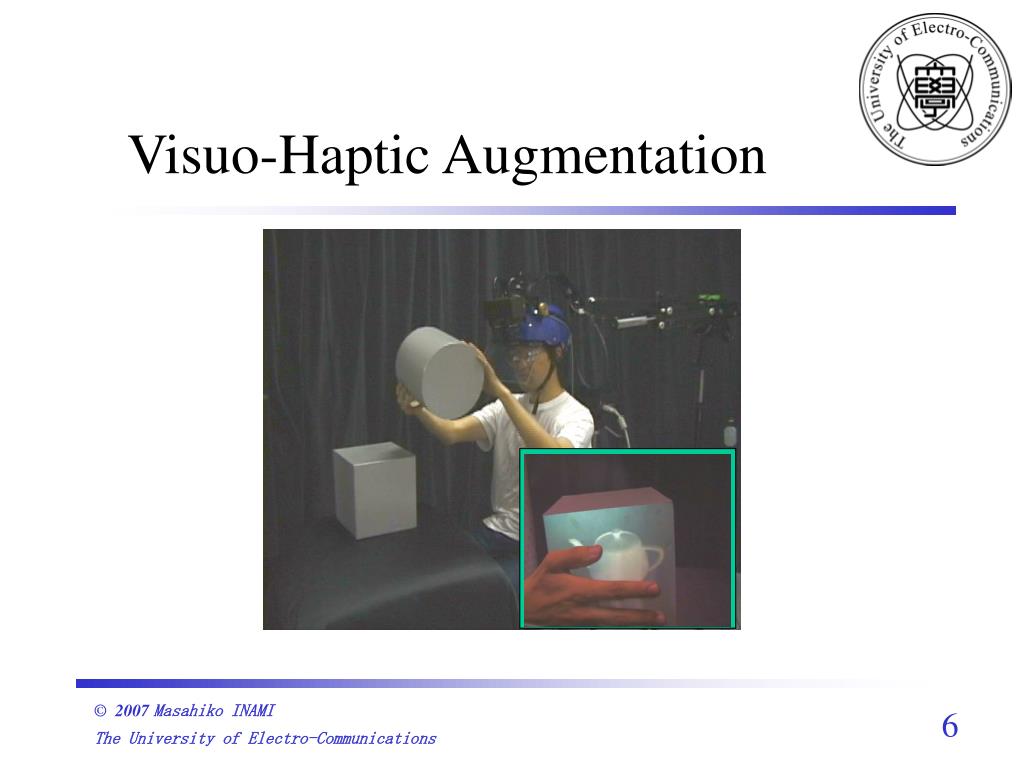 The University of Electro-Communications

Visuo-Haptic Augmentation

© 2007 Masahiko INAMI
The University of Electro-Communications

6